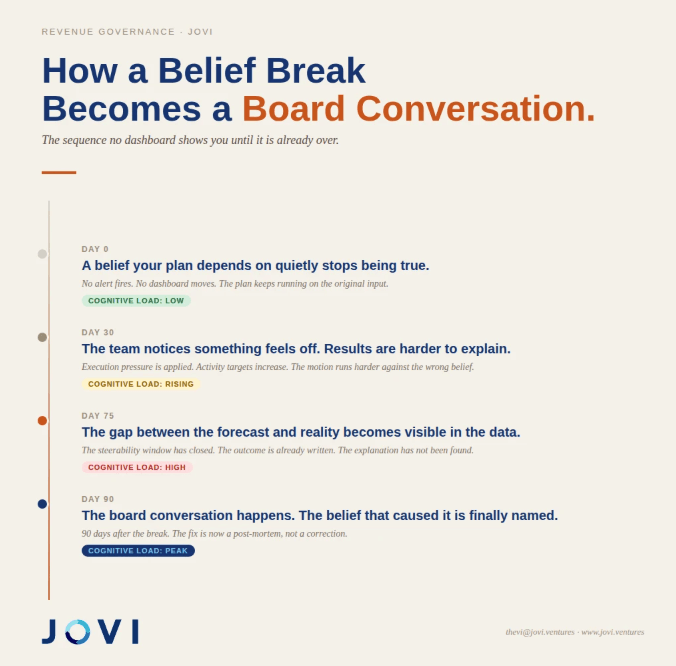 REVENUE GOVERNANCE · JOVI

How a Belief Break Becomes a Board Conversation.

The sequence no dashboard shows you until it is already over.

DAY 0

A belief your plan depends on quietly stops being true.

No alert fires. No dashboard moves. The plan keeps running on the original input.

COGNITIVE LOAD: LOW

DAY 30

The team notices something feels off. Results are harder to explain.

Execution pressure is applied. Activity targets increase. The motion runs harder against the wrong belief.

COGNITIVE LOAD: RISING

DAY 75

The gap between the forecast and reality becomes visible in the data.

The steerability window has closed. The outcome is already written. The explanation has not been found.

COGNITIVE LOAD: HIGH

DAY 90

The board conversation happens. The belief that caused it is finally named.

90 days after the break. The fix is now a post-mortem, not a correction.

COGNITIVE LOAD: PEAK

JOVI

thevi@jovi.ventures · www.jovi.ventures